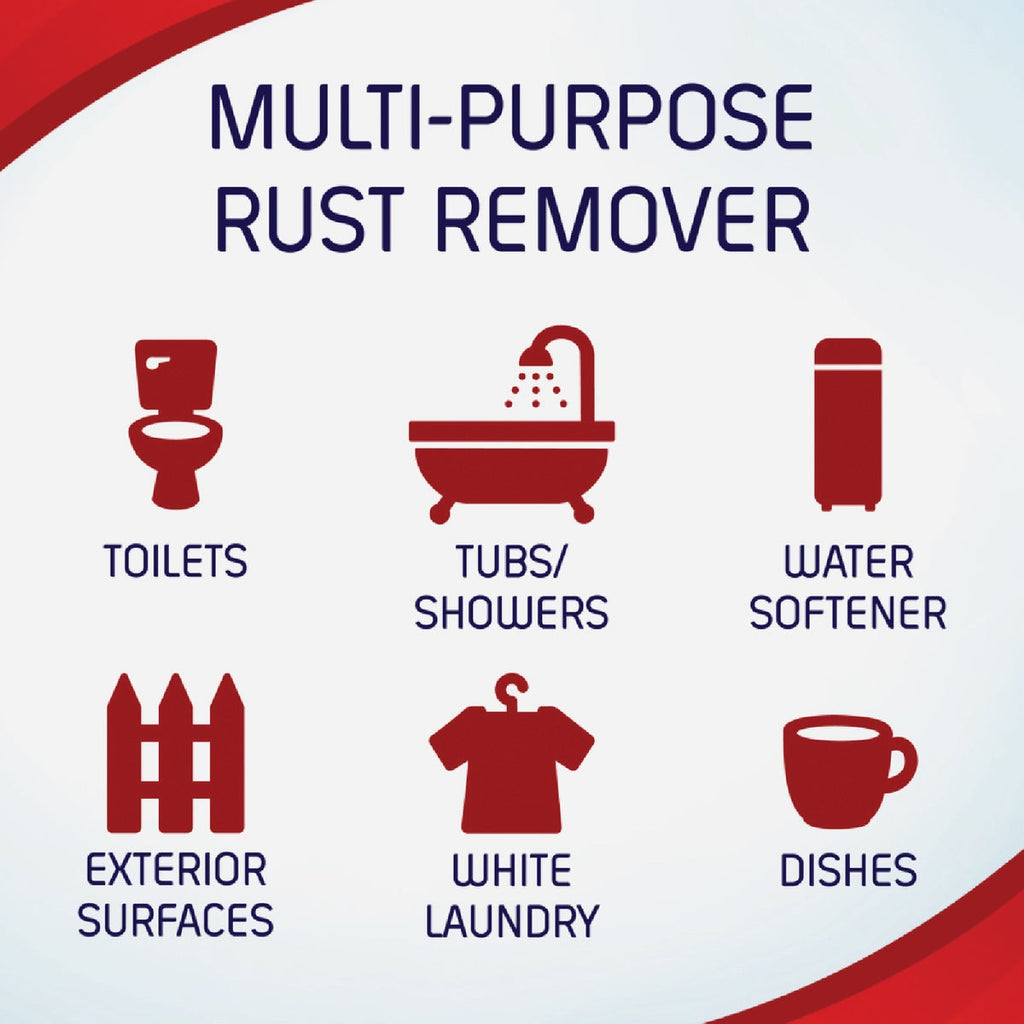 MULTI-PURPOSE RUST REMOVER

TOILETS

TUBS/ SHOWERS

WATER SOFTENER

EXTERIOR SURFACES

WHITE LAUNDRY

DISHES